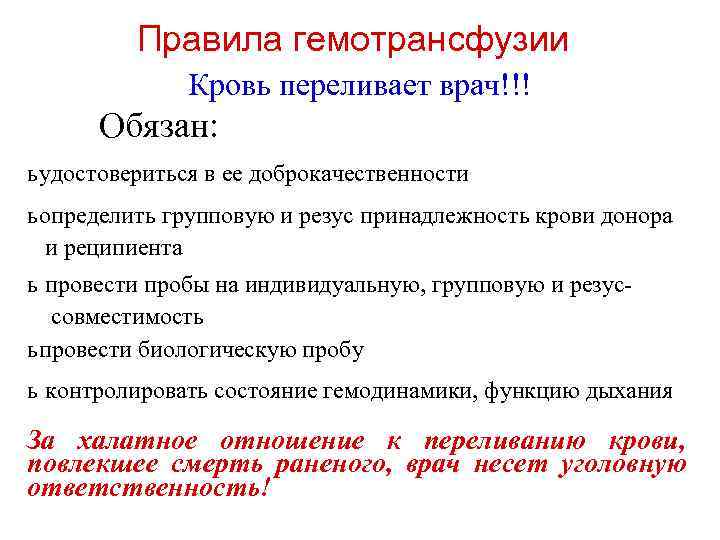 Правила гемотрансфузии

Кровь переливает врач!!!

Обязан:

ьудостовериться в ее доброкачественности

ьопределить групповую и резус принадлежность крови донора и реципиента

ь провести пробы на индивидуальную, групповую и резус-совместимость

ьпровести биологическую пробу

ь контролировать состояние гемодинамики, функцию дыхания

За халатное отношение к переливанию крови, повлекшее смерть раненого, врач несет уголовную ответственность!